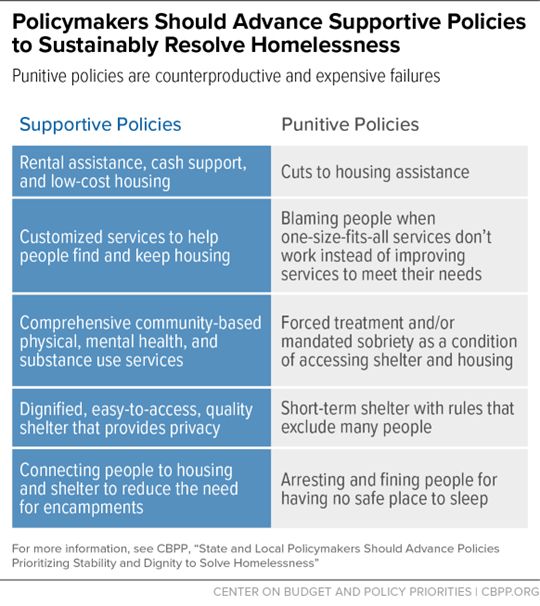 Policymakers Should Advance Supportive Policies to Sustainably Resolve Homelessness

Punitive policies are counterproductive and expensive failures

| Supportive Policies | Punitive Policies |
|---|---|
| Rental assistance, cash support, and low-cost housing | Cuts to housing assistance |
| Customized services to help people find and keep housing | Blaming people when one-size-fits-all services don't work instead of improving services to meet their needs |
| Comprehensive community-based physical, mental health, and substance use services | Forced treatment and/or mandated sobriety as a condition of accessing shelter and housing |
| Dignified, easy-to-access, quality shelter that provides privacy | Short-term shelter with rules that exclude many people |
| Connecting people to housing and shelter to reduce the need for encampments | Arresting and fining people for having no safe place to sleep |

For more information, see CBPP, "State and Local Policymakers Should Advance Policies Prioritizing Stability and Dignity to Solve Homelessness"

CENTER ON BUDGET AND POLICY PRIORITIES | CBPP.ORG